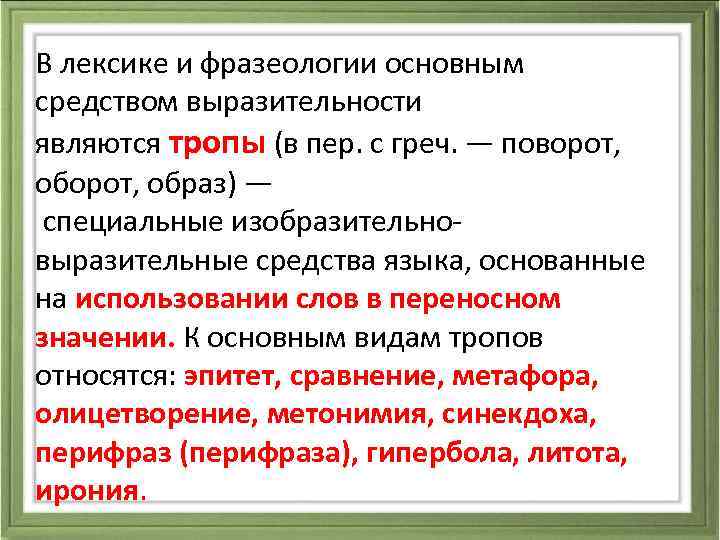 В лексике и фразеологии основным средством выразительности являются тропы (в пер. с греч. — поворот, оборот, образ) —
специальные изобразительно-выразительные средства языка, основанные на использовании слов в переносном значении. К основным видам тропов относятся: эпитет, сравнение, метафора, олицетворение, метонимия, синекдоха, перифраз (перифраза), гипербола, литота, ирония.